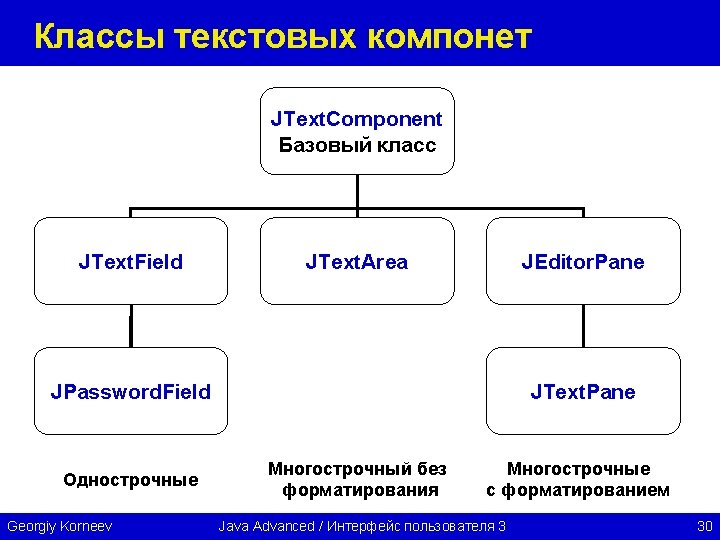 Классы текстовых компонет

JTextComponent
Базовый класс

JTextField

JTextArea

JEditorPane

JPasswordField

JTextPane

Однострочные

Многострочный без форматирования

Многострочные с форматированием

Georgiy Korneev

Java Advanced / Интерфейс пользователя 3

30